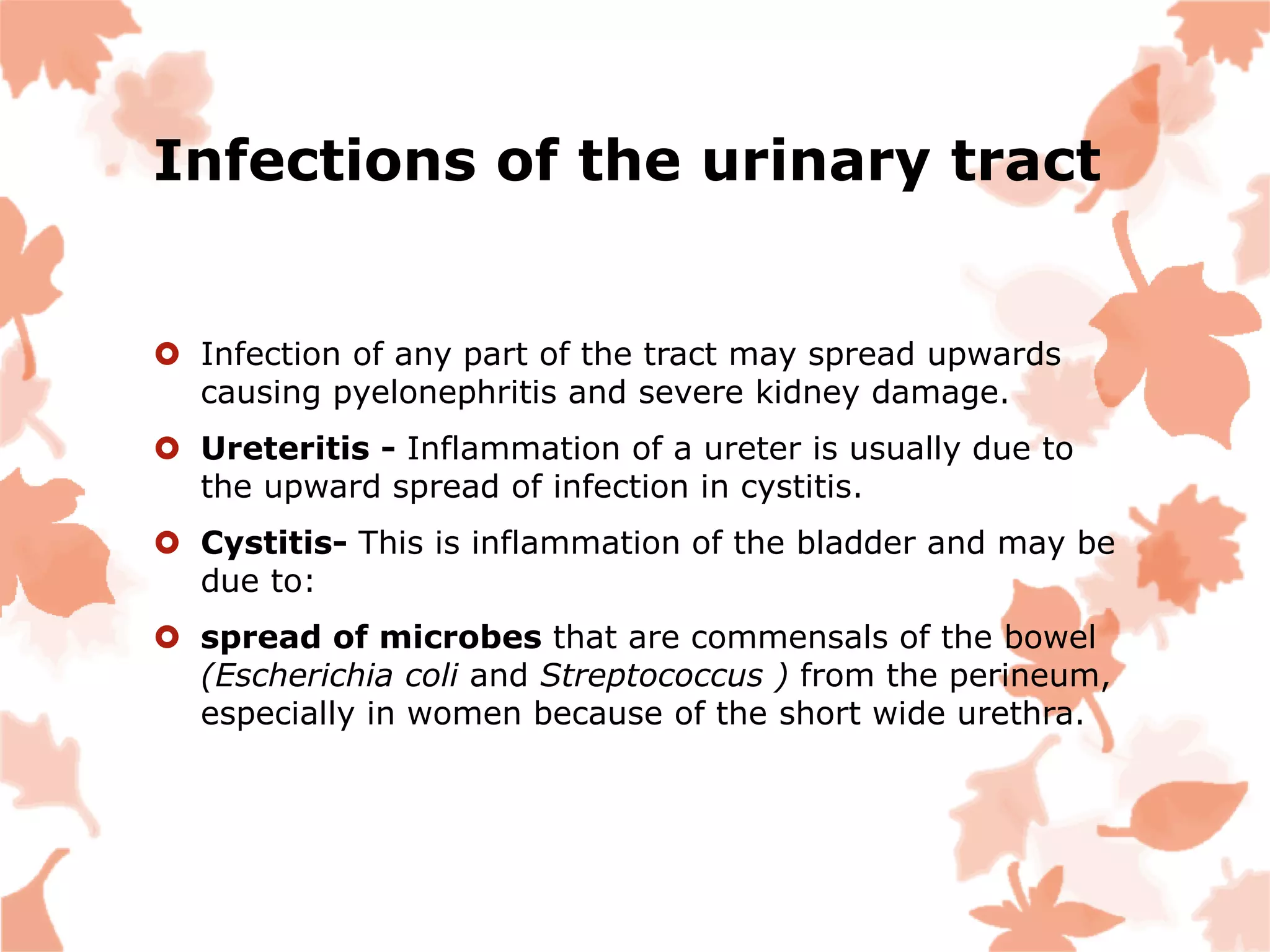 Infections of the urinary tract

Infection of any part of the tract may spread upwards causing pyelonephritis and severe kidney damage.

Ureteritis - Inflammation of a ureter is usually due to the upward spread of infection in cystitis.

Cystitis- This is inflammation of the bladder and may be due to:

spread of microbes that are commensals of the bowel (Escherichia coli and Streptococcus ) from the perineum, especially in women because of the short wide urethra.